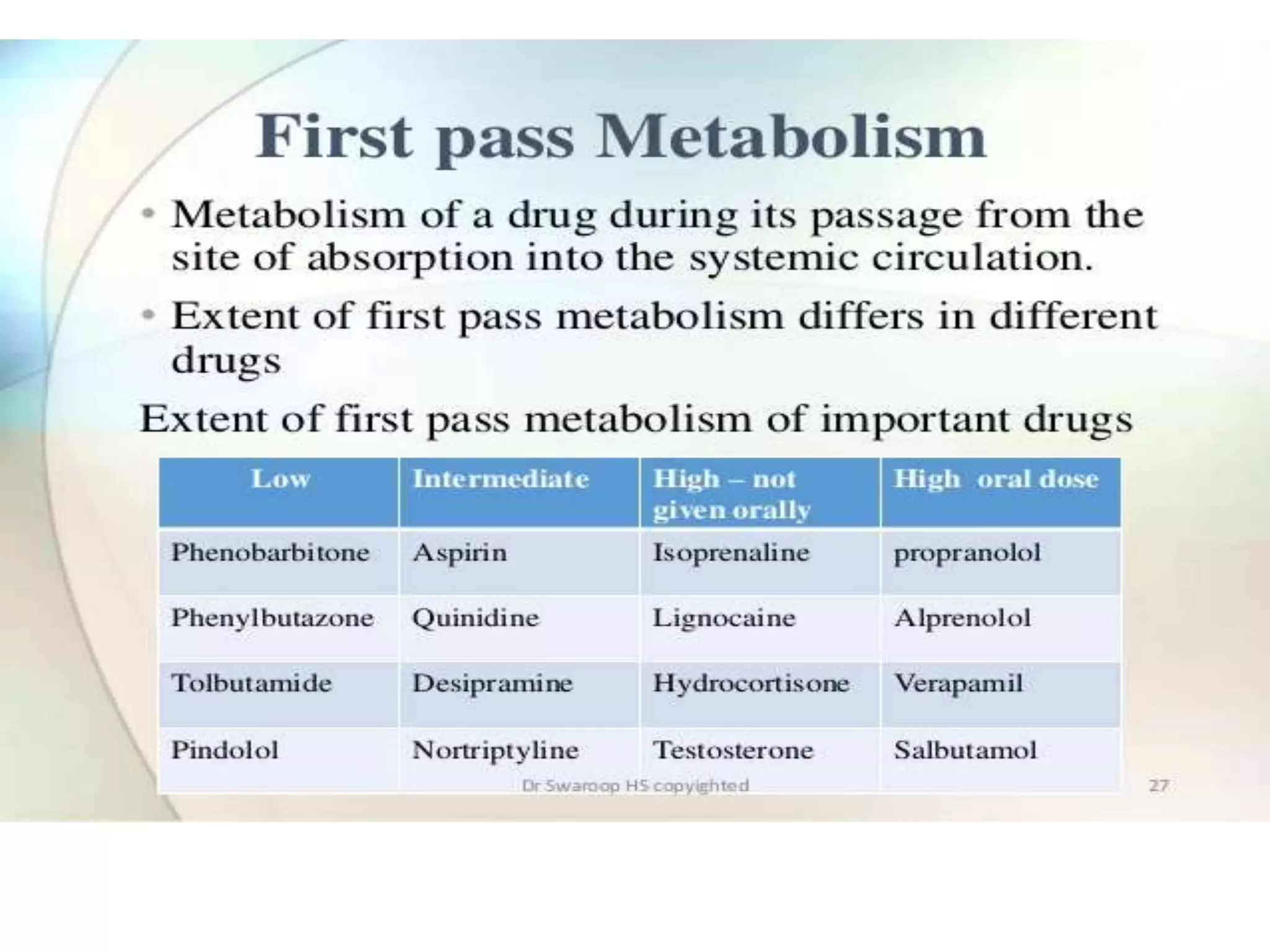 First pass Metabolism

• Metabolism of a drug during its passage from the site of absorption into the systemic circulation.

• Extent of first pass metabolism differs in different drugs

Extent of first pass metabolism of important drugs

| Low | Intermediate | High – not given orally | High oral dose |
|---|---|---|---|
| Phenobarbitone | Aspirin | Isoprenaline | propranolol |
| Phenylbutazone | Quinidine | Lignocaine | Alprenolol |
| Tolbutamide | Desipramine | Hydrocortisone | Verapamil |
| Pindolol | Nortriptyline | Testosterone | Salbutamol |

Dr Swaroop HS copyighted

27